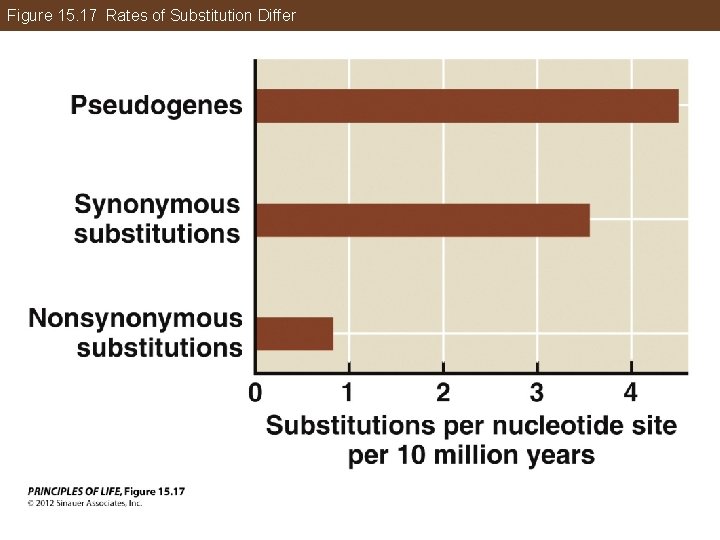 Figure 15.17 Rates of Substitution Differ

Pseudogenes

Synonymous substitutions

Nonsynonymous substitutions

0 1 2 3 4

Substitutions per nucleotide site per 10 million years

PRINCIPLES OF LIFE, Figure 15.17
© 2012 Sinauer Associates, Inc.